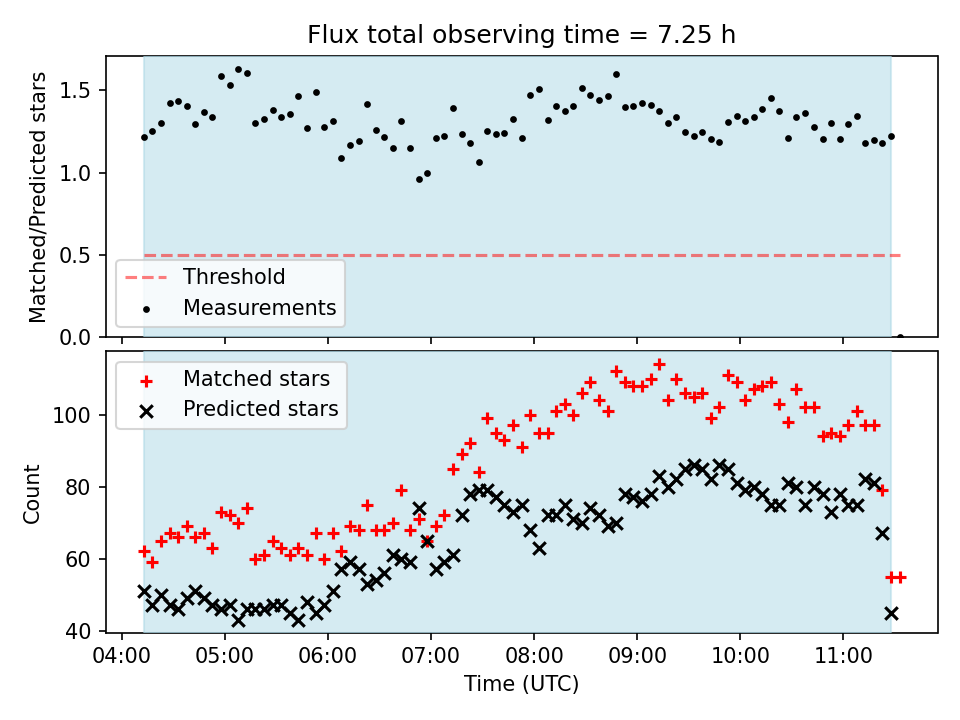 Flux total observing time = 7.25 h

Matched/Predicted stars

1.5
1.0
0.5
0.0

Threshold
Measurements

Matched stars
Predicted stars

Count

100
80
60
40

04:00 05:00 06:00 07:00 08:00 09:00 10:00 11:00

Time (UTC)